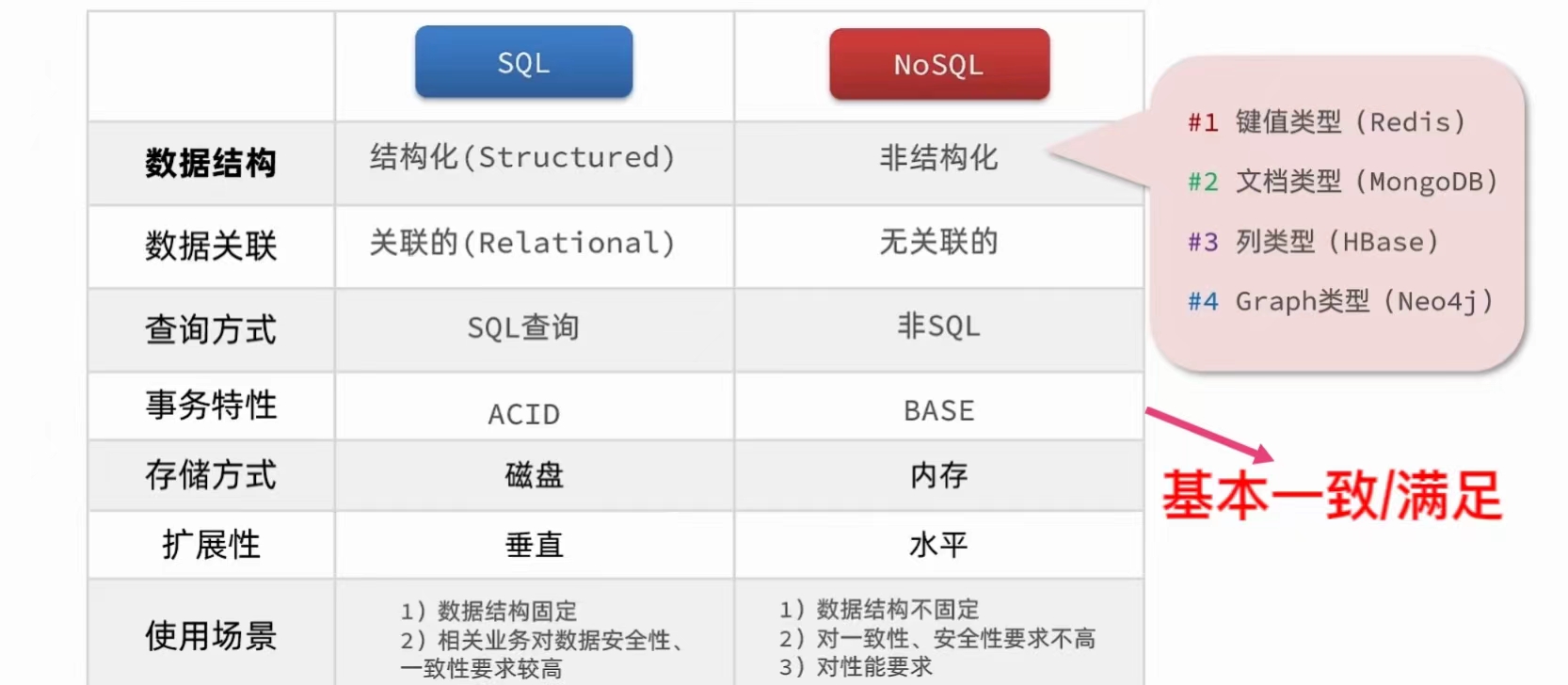 | | SQL | NoSQL |
|---|---|---|
| 数据结构 | 结构化(Structured) | 非结构化 |
| 数据关联 | 关联的(Relational) | 无关联的 |
| 查询方式 | SQL查询 | 非SQL |
| 事务特性 | ACID | BASE |
| 存储方式 | 磁盘 | 内存 |
| 扩展性 | 垂直 | 水平 |
| 使用场景 | 1）数据结构固定 2）相关业务对数据安全性、一致性要求较高 | 1）数据结构不固定 2）对一致性、安全性要求不高 3）对性能要求 |

#1 键值类型（Redis）
#2 文档类型（MongoDB）
#3 列类型（HBase）
#4 Graph类型（Neo4j）

基本一致/满足